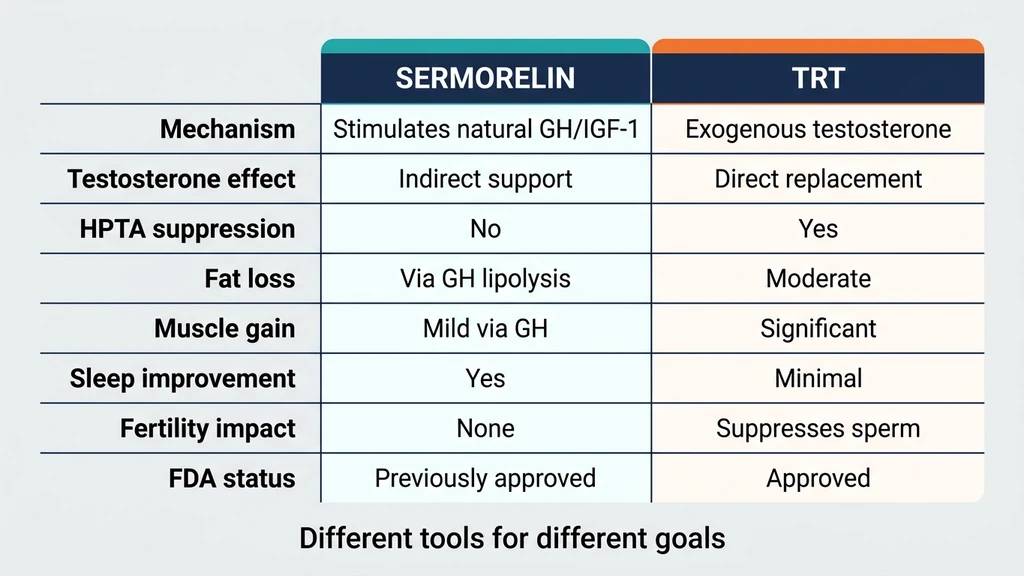 | | SERMORELIN | TRT |
|---|---|---|
| Mechanism | Stimulates natural GH/IGF-1 | Exogenous testosterone |
| Testosterone effect | Indirect support | Direct replacement |
| HPTA suppression | No | Yes |
| Fat loss | Via GH lipolysis | Moderate |
| Muscle gain | Mild via GH | Significant |
| Sleep improvement | Yes | Minimal |
| Fertility impact | None | Suppresses sperm |
| FDA status | Previously approved | Approved |

Different tools for different goals